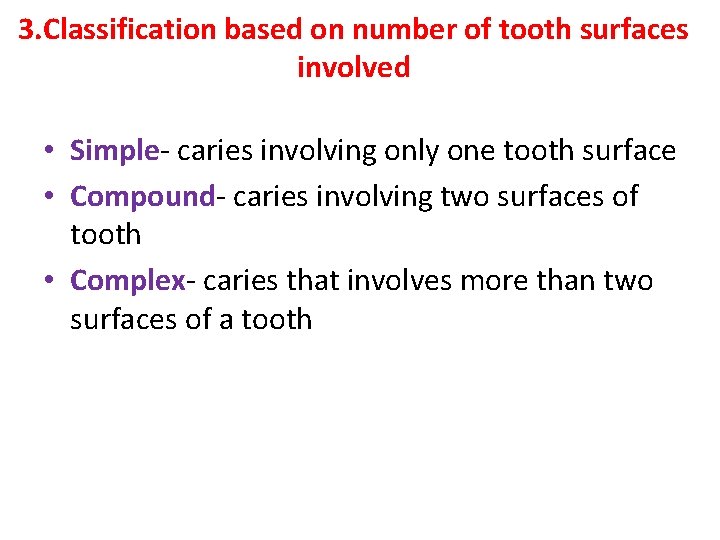 3.Classification based on number of tooth surfaces involved

• Simple- caries involving only one tooth surface
• Compound- caries involving two surfaces of tooth
• Complex- caries that involves more than two surfaces of a tooth